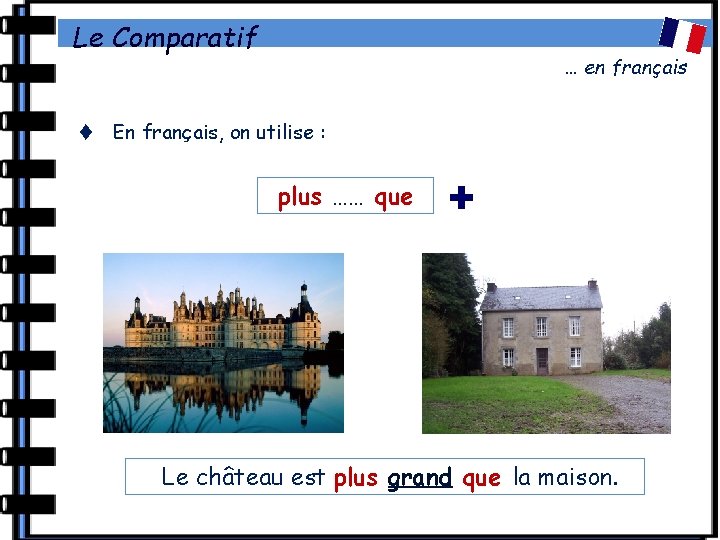 Le Comparatif

… en français

♦ En français, on utilise :

plus …… que +

Le château est plus grand que la maison.